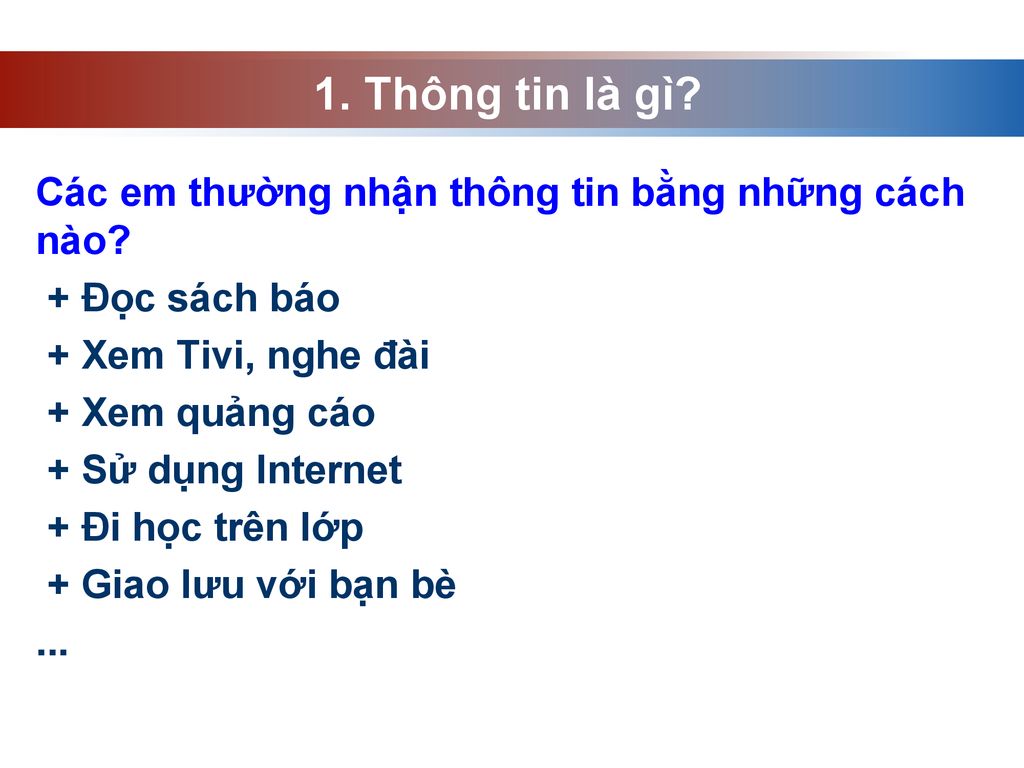 1. Thông tin là gì?

Các em thường nhận thông tin bằng những cách nào?

+ Đọc sách báo

+ Xem Tivi, nghe đài

+ Xem quảng cáo

+ Sử dụng Internet

+ Đi học trên lớp

+ Giao lưu với bạn bè

...